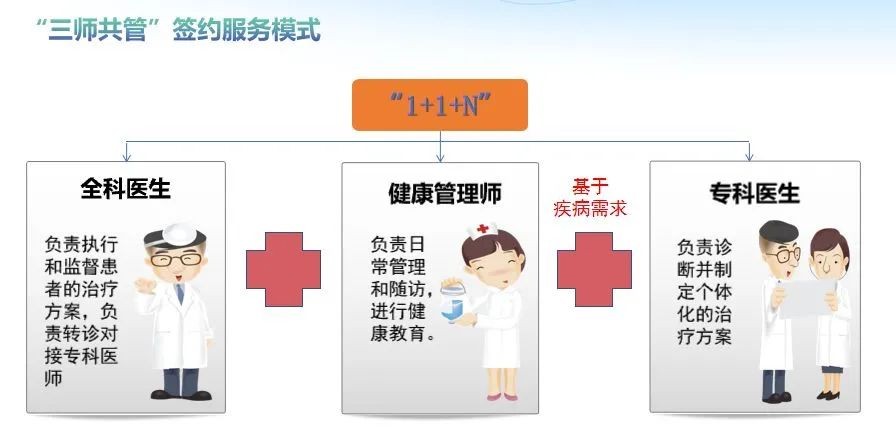 “三师共管”签约服务模式

“1+1+N”

全科医生

负责执行和监督患者的治疗方案，负责转诊对接专科医师

健康管理师

负责日常管理和随访，进行健康教育。

基于疾病需求

专科医生

负责诊断并制定个体化的治疗方案